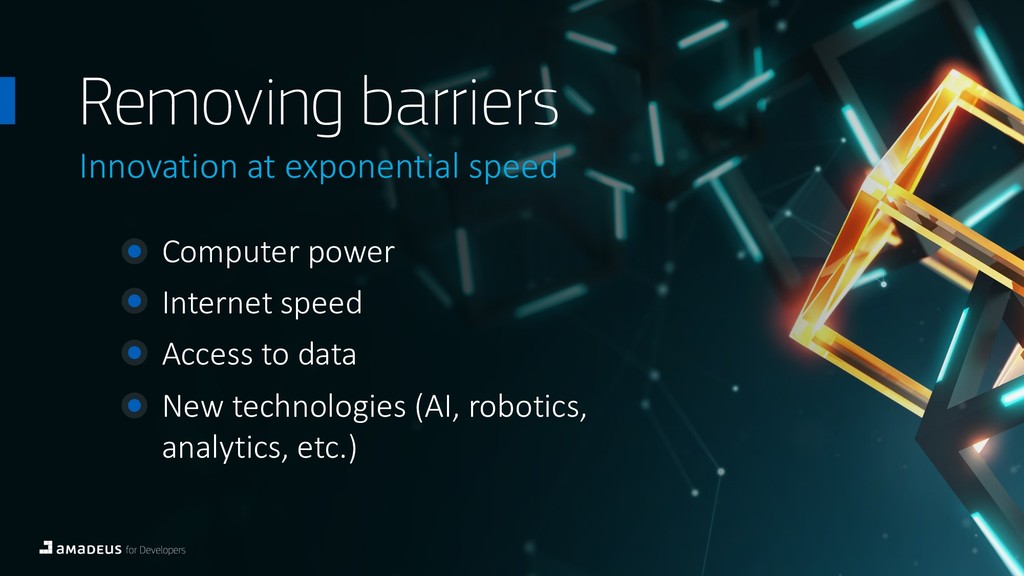 Removing barriers
Innovation at exponential speed

Computer power

Internet speed

Access to data

New technologies (AI, robotics, analytics, etc.)

amadeus for Developers